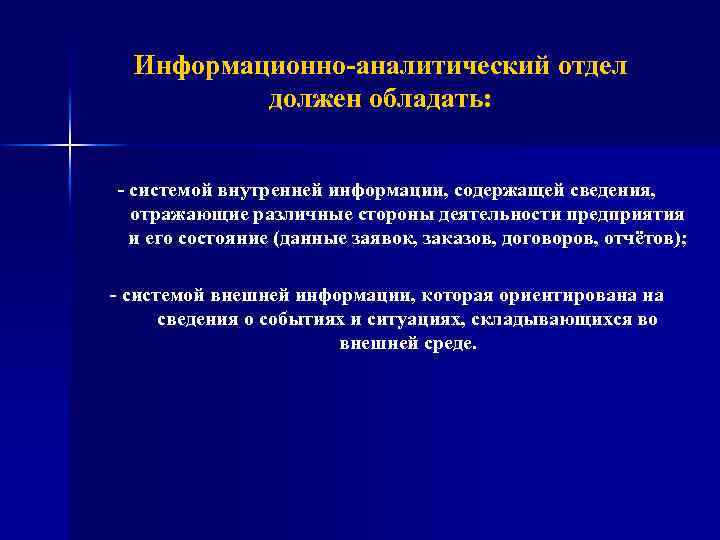 Информационно-аналитический отдел должен обладать:

- системой внутренней информации, содержащей сведения, отражающие различные стороны деятельности предприятия и его состояние (данные заявок, заказов, договоров, отчётов);

- системой внешней информации, которая ориентирована на сведения о событиях и ситуациях, складывающихся во внешней среде.